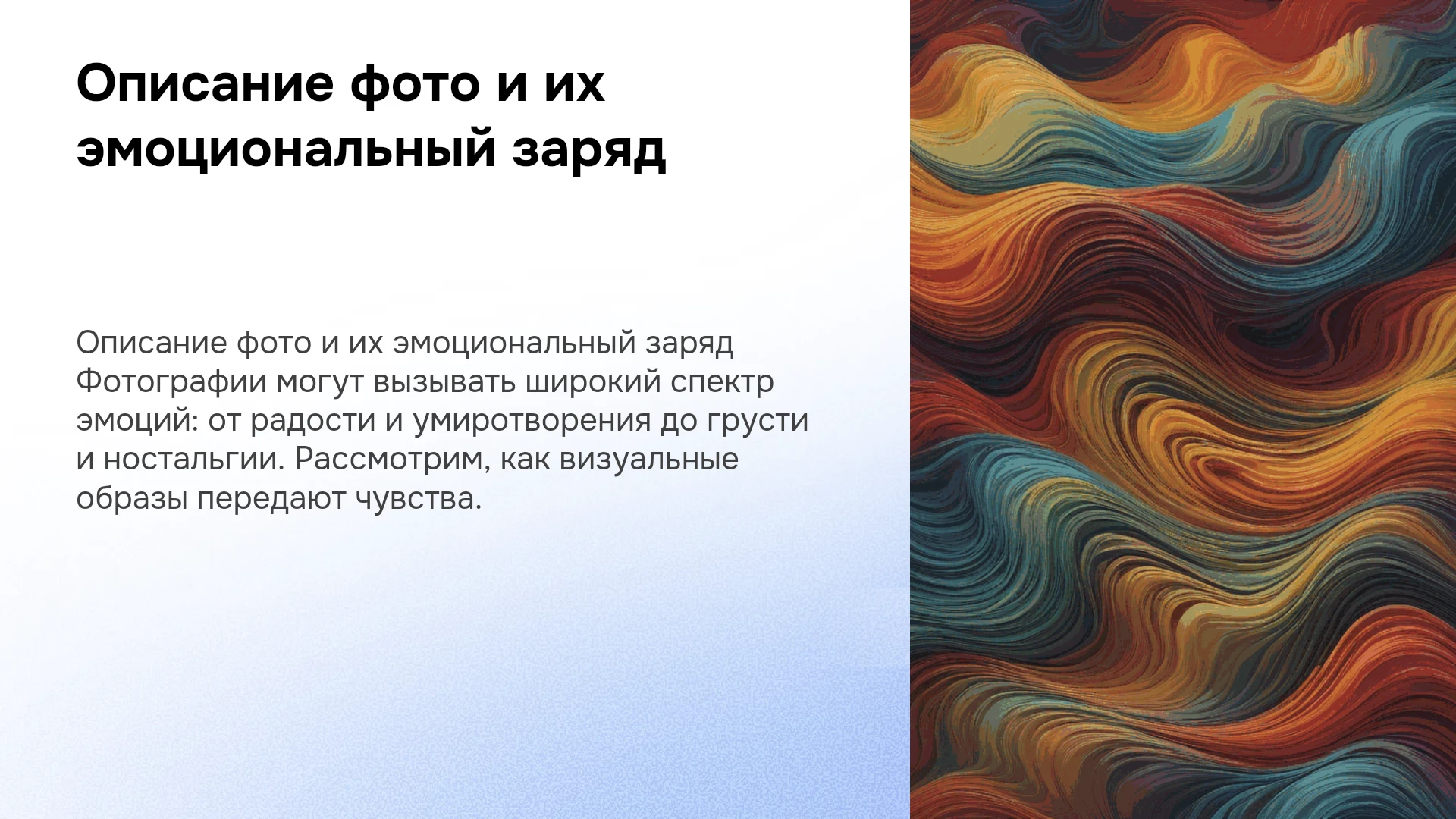 Описание фото и их эмоциональный заряд

Описание фото и их эмоциональный заряд Фотографии могут вызывать широкий спектр эмоций: от радости и умиротворения до грусти и ностальгии. Рассмотрим, как визуальные образы передают чувства.